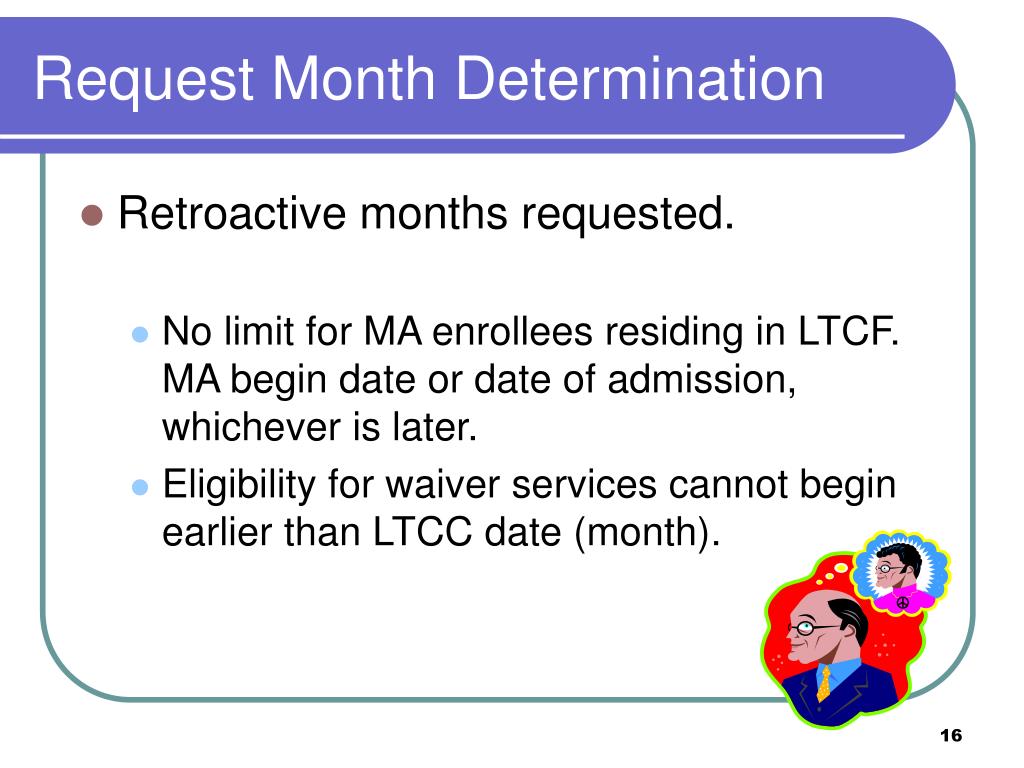 Request Month Determination

Retroactive months requested.

No limit for MA enrollees residing in LTCF. MA begin date or date of admission, whichever is later.

Eligibility for waiver services cannot begin earlier than LTCC date (month).

16